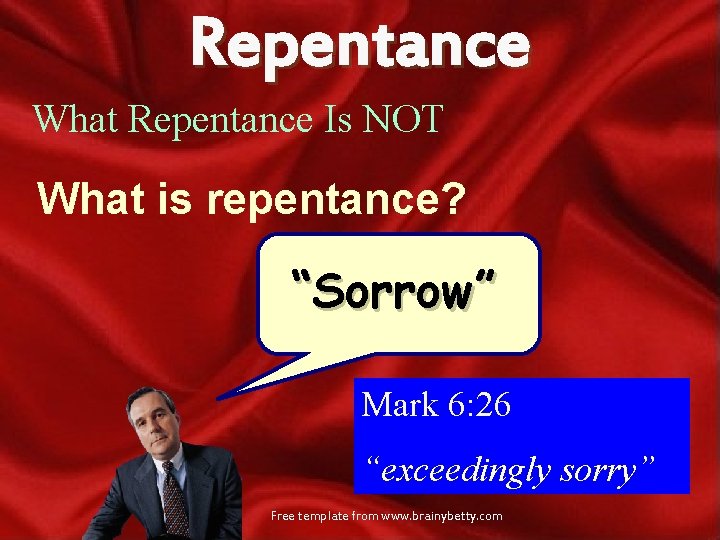 Repentance

What Repentance Is NOT

What is repentance?

“Sorrow”

Mark 6:26

“exceedingly sorry”

Free template from www.brainybetty.com